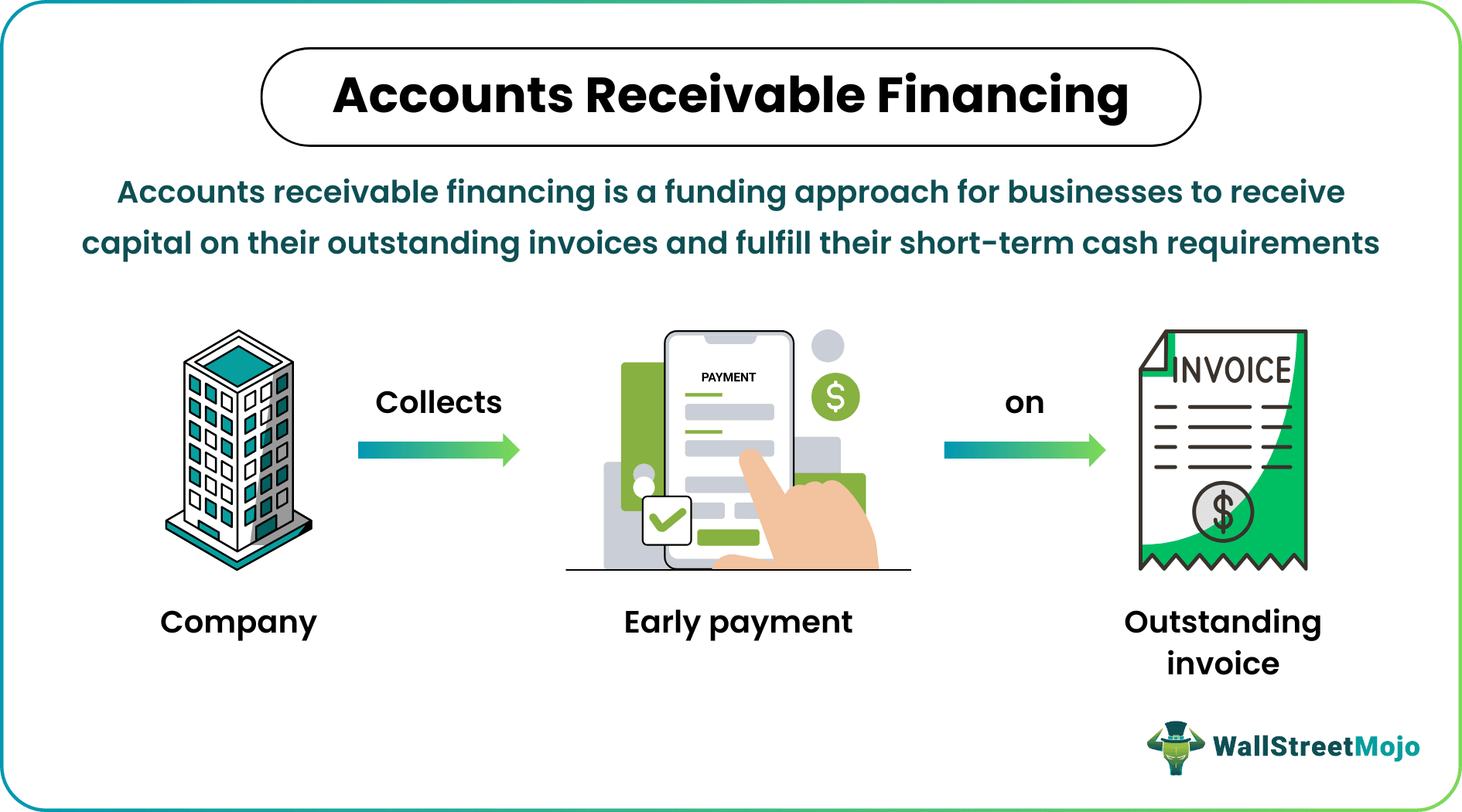 Accounts Receivable Financing

Accounts receivable financing is a funding approach for businesses to receive capital on their outstanding invoices and fulfill their short-term cash requirements

Collects

PAYMENT

$

on

INVOICE

$

Company

Early payment

Outstanding invoice

WallStreetMojo